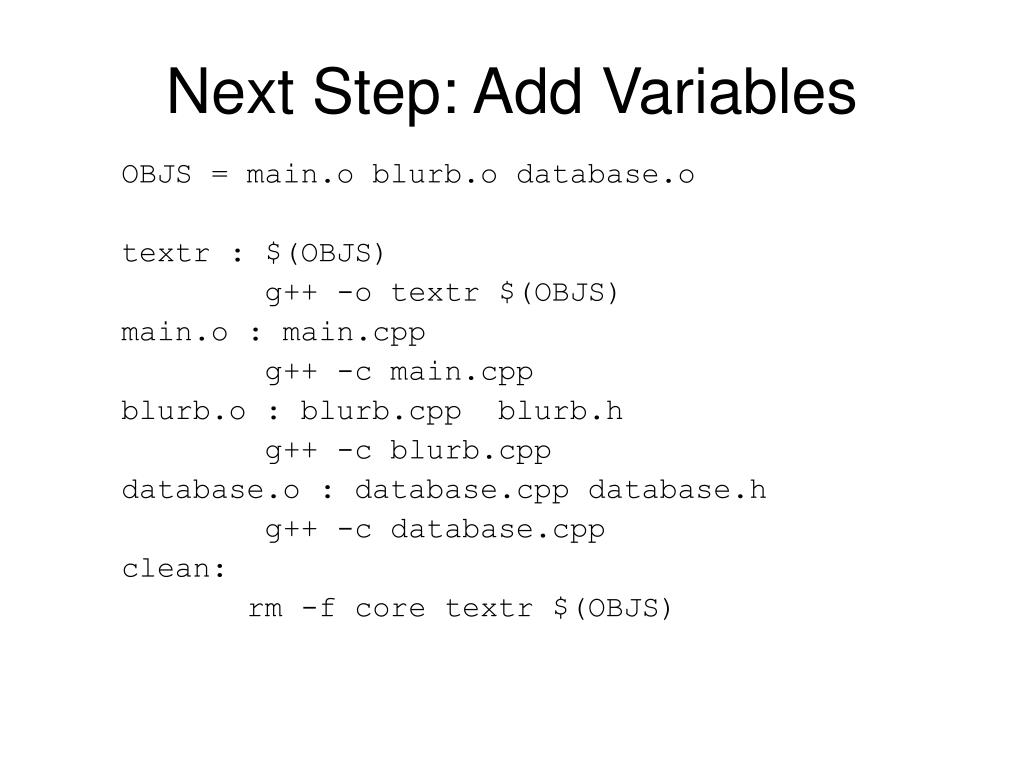 Next Step: Add Variables

OBJS = main.o blurb.o database.o

textr : $(OBJS)
        g++ -o textr $(OBJS)
main.o : main.cpp
        g++ -c main.cpp
blurb.o : blurb.cpp  blurb.h
        g++ -c blurb.cpp
database.o : database.cpp database.h
        g++ -c database.cpp
clean:
       rm -f core textr $(OBJS)